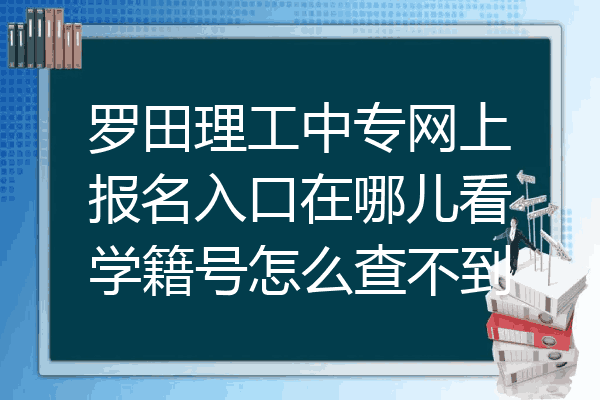 罗田理工中专网上报名入口在哪儿看学籍号怎么查不到